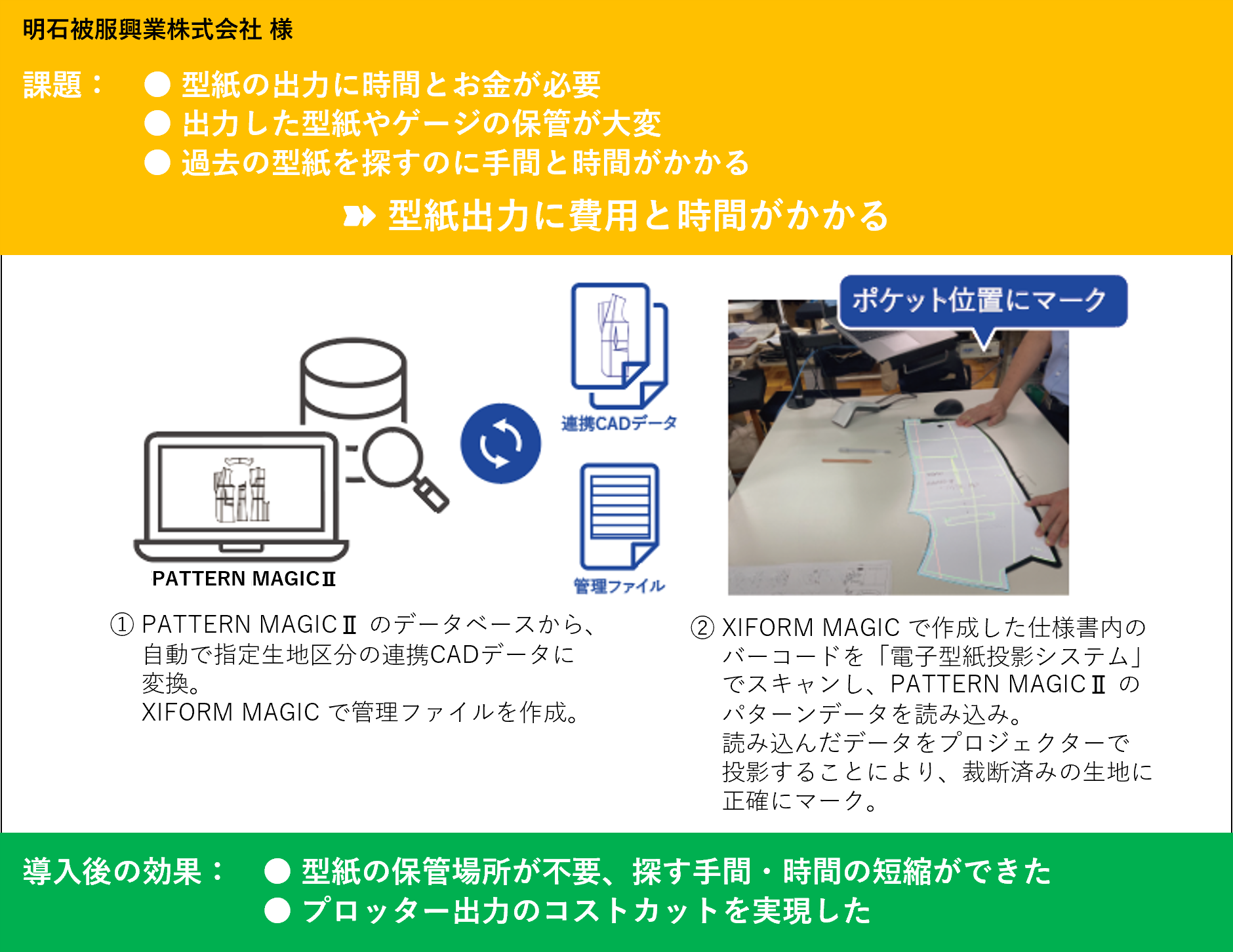 明石被服興業株式会社 様

課題： ● 型紙の出力に時間とお金が必要
● 出力した型紙やゲージの保管が大変
● 過去の型紙を探すのに手間と時間がかかる

型紙出力に費用と時間がかかる

PATTERN MAGICⅡ

連携CADデータ

管理ファイル

ポケット位置にマーク

① PATTERN MAGICⅡ のデータベースから、自動で指定生地区分の連携CADデータに変換。
XIFORM MAGIC で管理ファイルを作成。

② XIFORM MAGIC で作成した仕様書内のバーコードを「電子型紙投影システム」でスキャンし、PATTERN MAGICⅡ のパターンデータを読み込み。
読み込んだデータをプロジェクターで投影することにより、裁断済みの生地に正確にマーク。

導入後の効果： ● 型紙の保管場所が不要、探す手間・時間の短縮ができた
● プロッター出力のコストカットを実現した